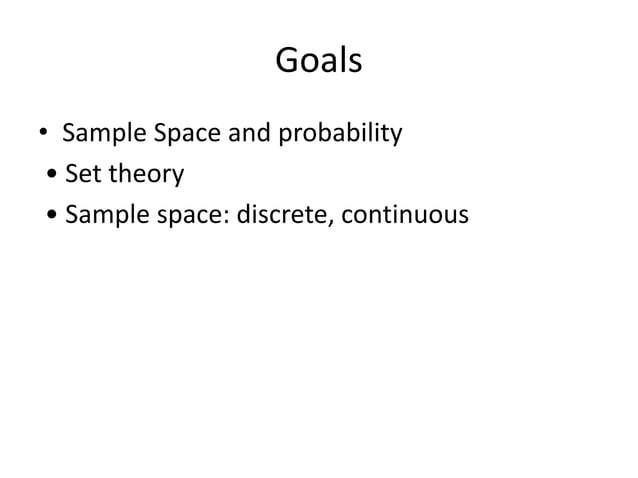 Goals

• Sample Space and probability
• Set theory
• Sample space: discrete, continuous